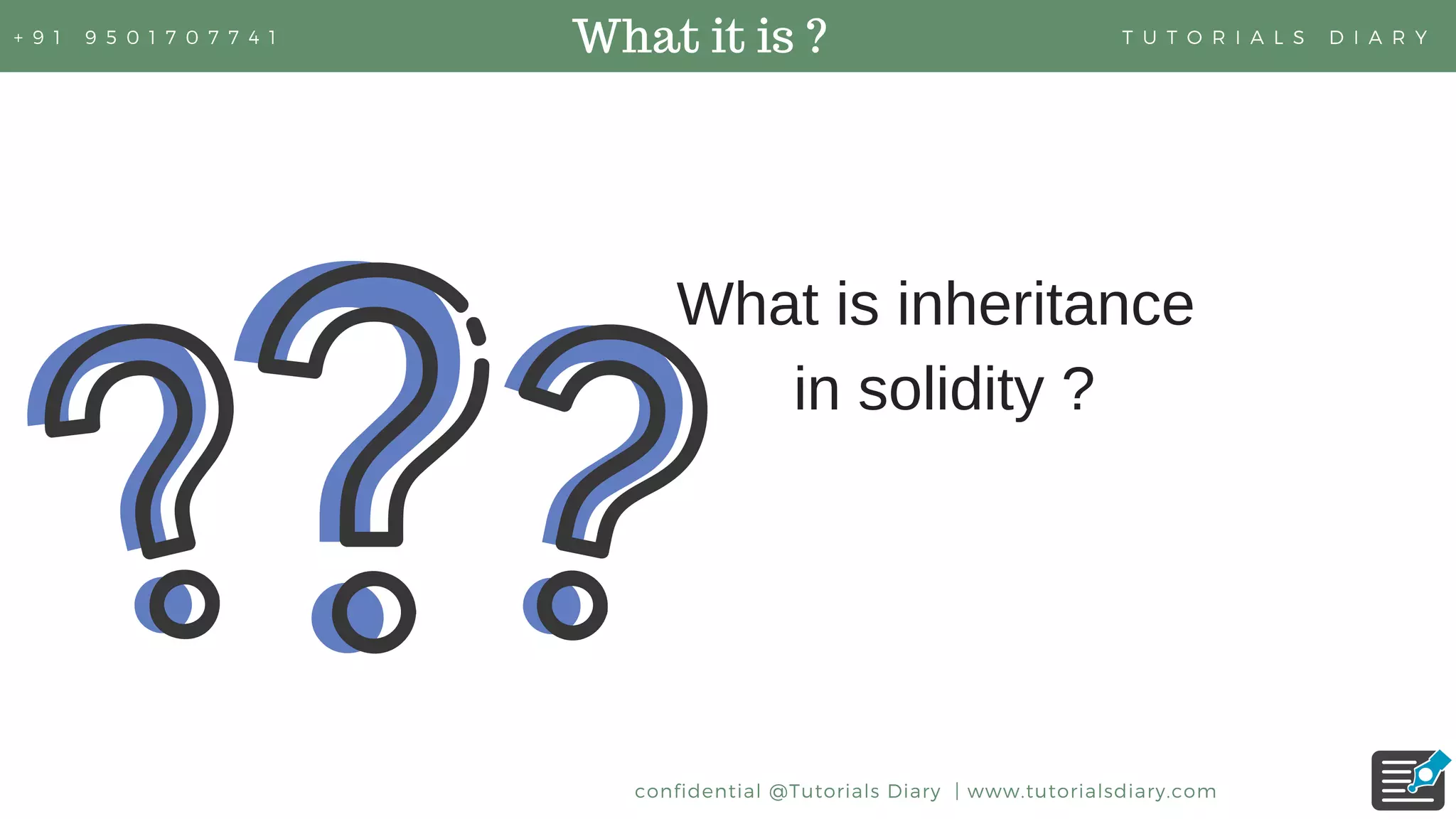 +91 9501707741

What it is ?

TUTORIALS DIARY

What is inheritance in solidity ?

confidential @Tutorials Diary | www.tutorialsdiary.com